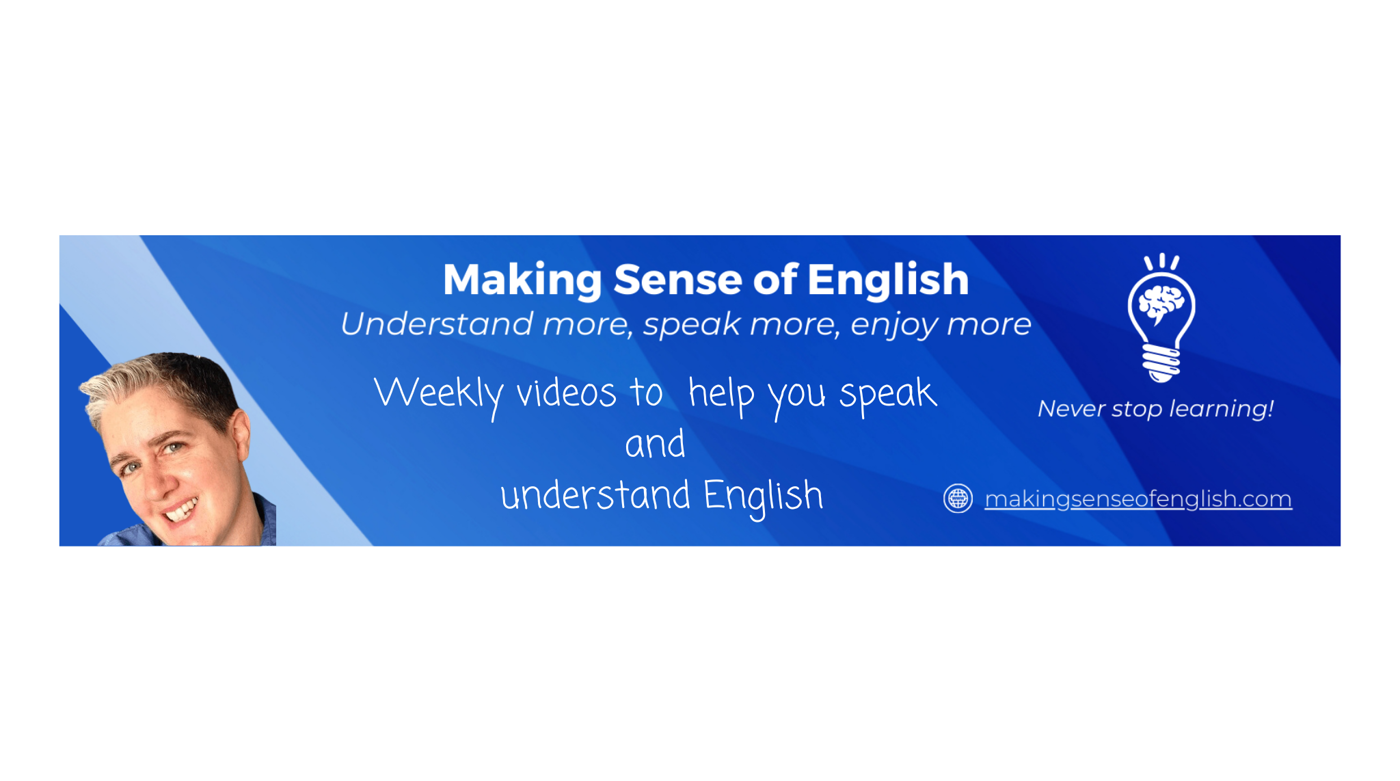 Making Sense of English
Understand more, speak more, enjoy more

Weekly videos to help you speak and understand English

Never stop learning!

makingsenseofenglish.com